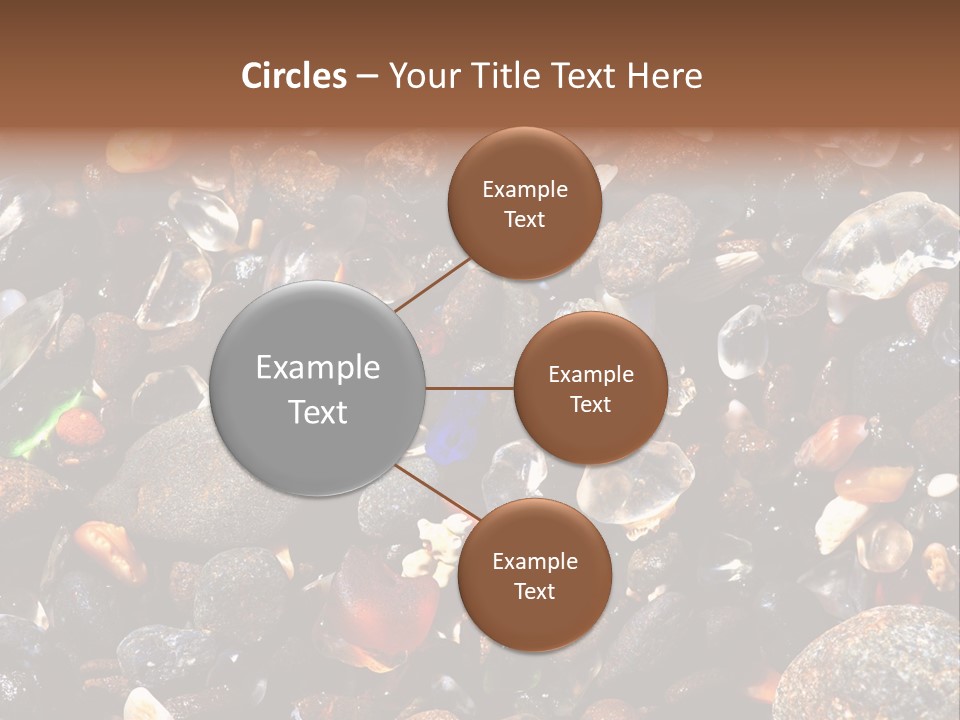 Circles – Your Title Text Here

Example Text

Example Text

Example Text

Example Text